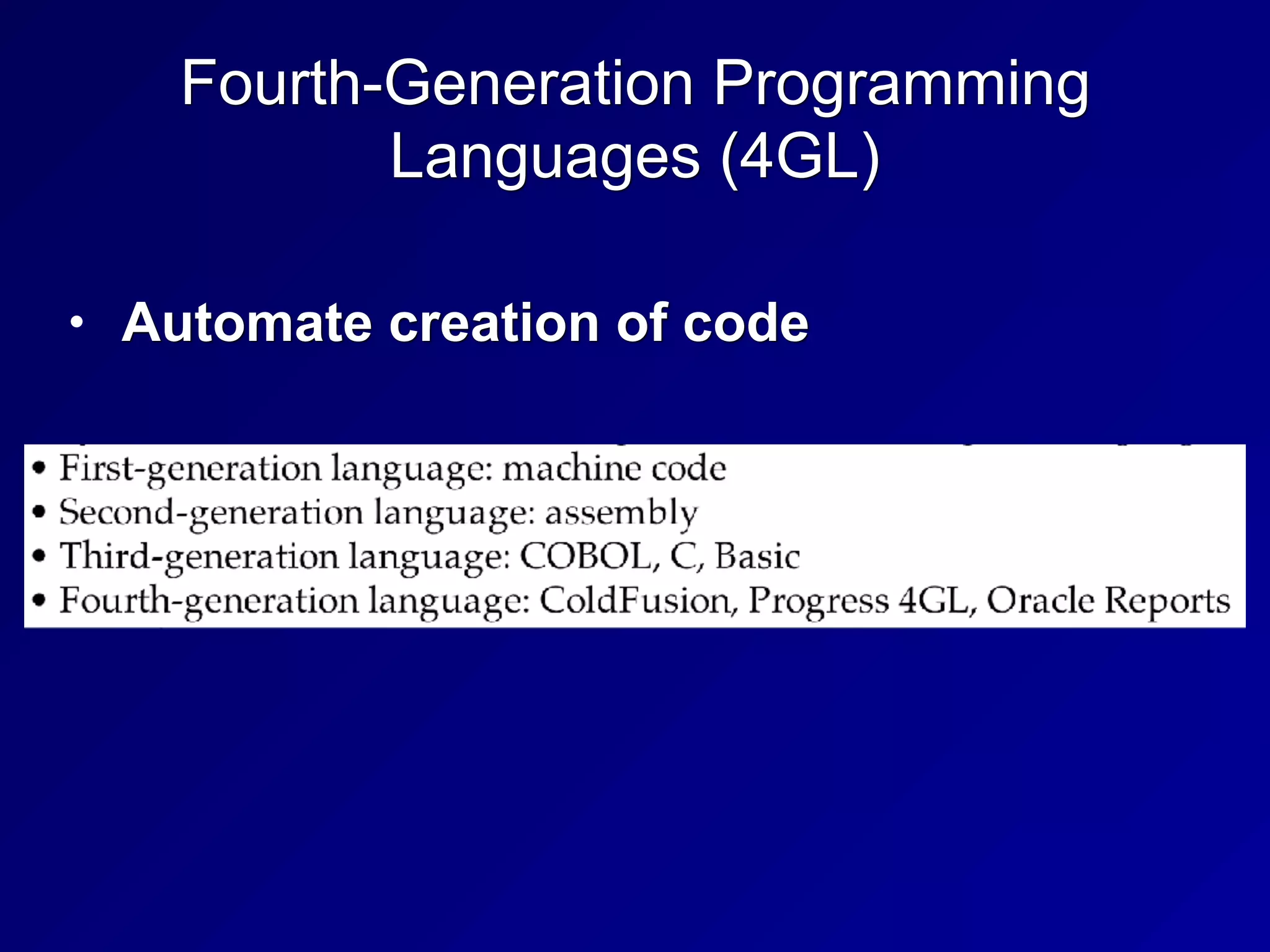 Fourth-Generation Programming Languages (4GL)

• Automate creation of code

• First-generation language: machine code
• Second-generation language: assembly
• Third-generation language: COBOL, C, Basic
• Fourth-generation language: ColdFusion, Progress 4GL, Oracle Reports